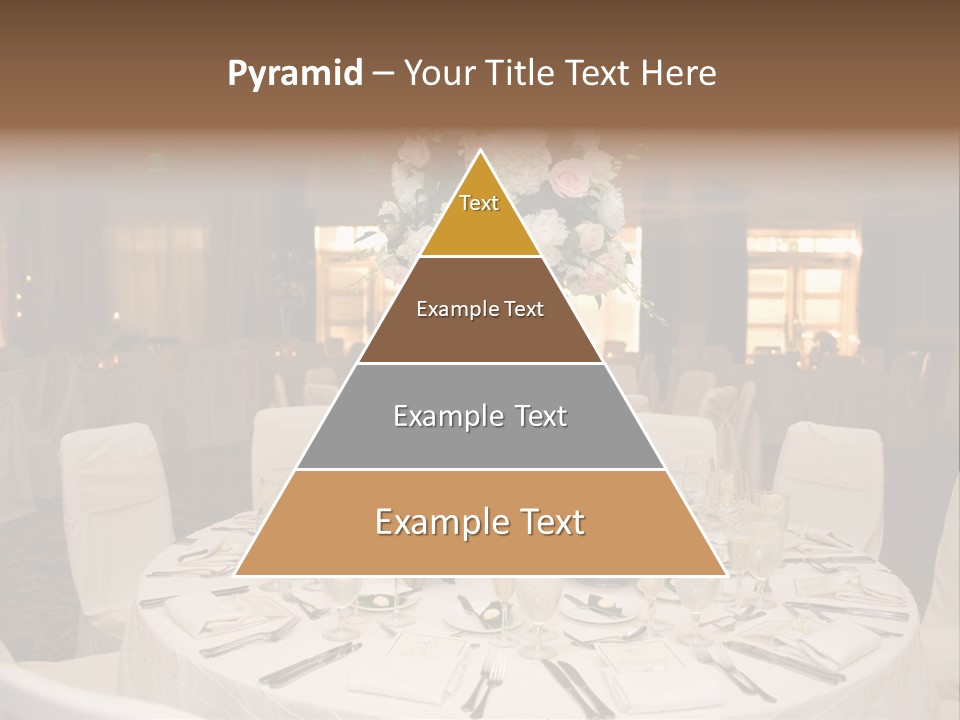 Pyramid – Your Title Text Here

Text

Example Text

Example Text

Example Text